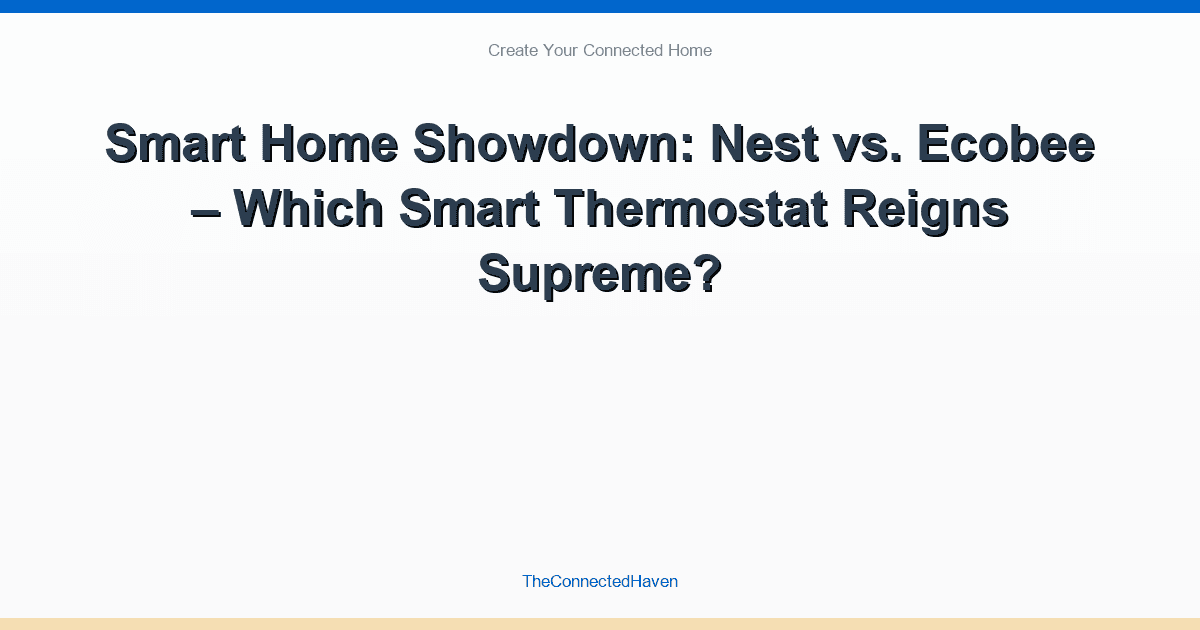 Create Your Connected Home

Smart Home Showdown: Nest vs. Ecobee – Which Smart Thermostat Reigns Supreme?

TheConnectedHaven